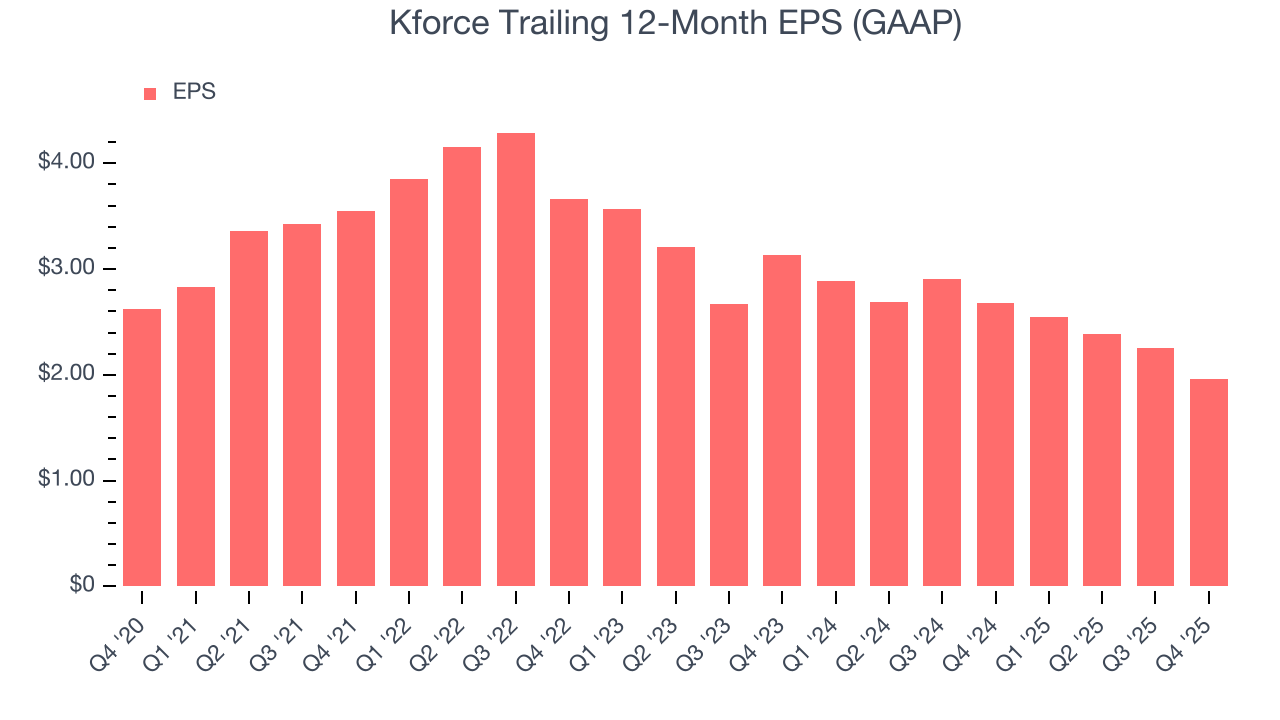 Kforce Trailing 12-Month EPS (GAAP)

EPS

$4.00
$3.00
$2.00
$1.00
$0

Q4 '20
Q1 '21
Q2 '21
Q3 '21
Q4 '21
Q1 '22
Q2 '22
Q3 '22
Q4 '22
Q1 '23
Q2 '23
Q3 '23
Q4 '23
Q1 '24
Q2 '24
Q3 '24
Q4 '24
Q1 '25
Q2 '25
Q3 '25
Q4 '25